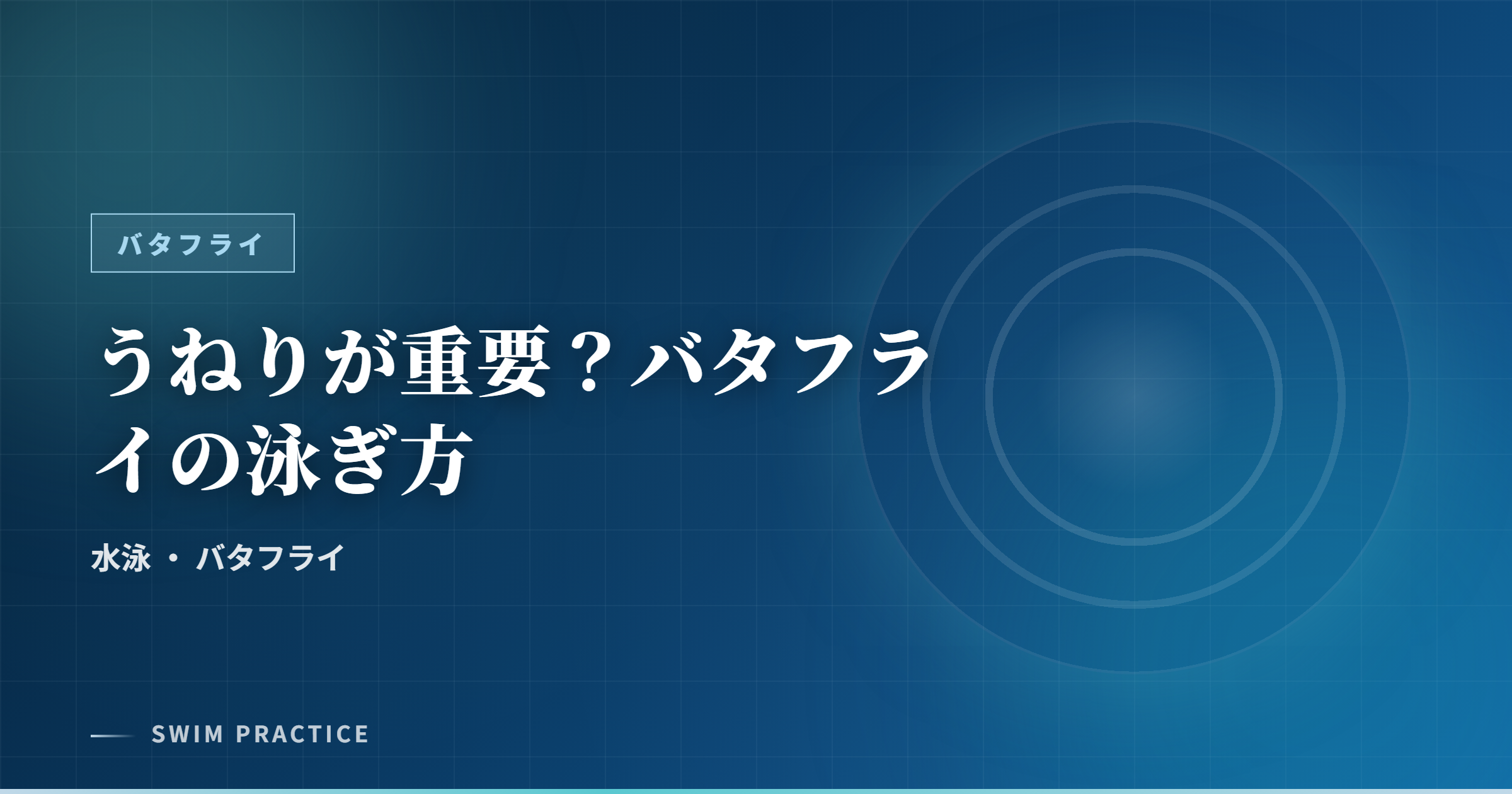 バタフライ

うねりが重要？バタフライの泳ぎ方

水泳 ・ バタフライ

SWIM PRACTICE